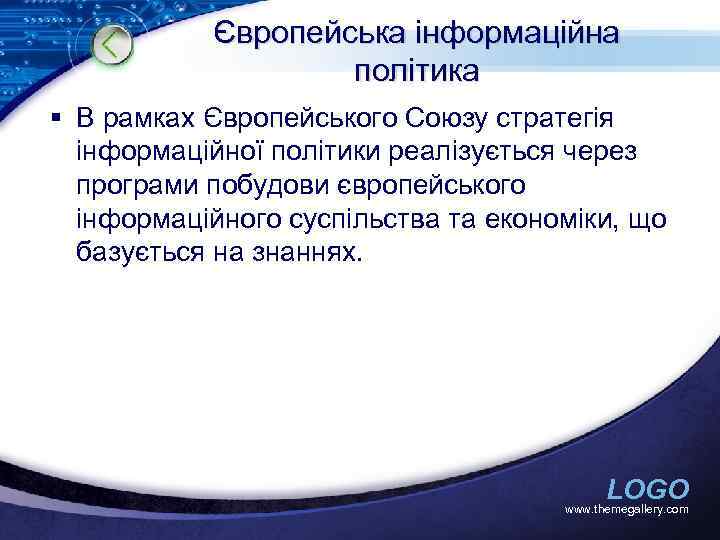 Європейська інформаційна політика

▪ В рамках Європейського Союзу стратегія інформаційної політики реалізується через програми побудови європейського інформаційного суспільства та економіки, що базується на знаннях.

LOGO
www.themegallery.com